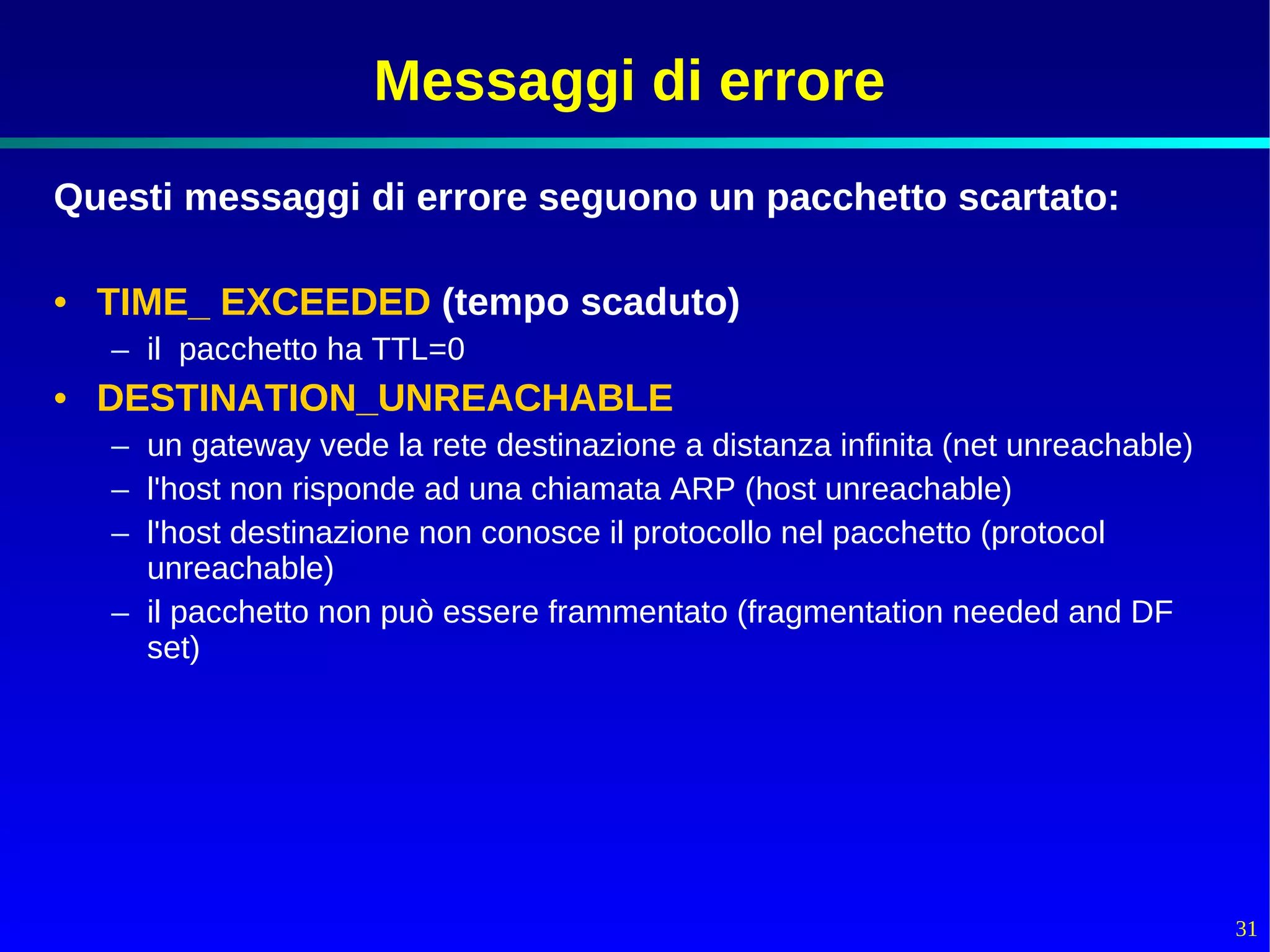 Messaggi di errore

Questi messaggi di errore seguono un pacchetto scartato:

• TIME_ EXCEEDED (tempo scaduto)
– il pacchetto ha TTL=0
• DESTINATION_UNREACHABLE
– un gateway vede la rete destinazione a distanza infinita (net unreachable)
– l'host non risponde ad una chiamata ARP (host unreachable)
– l'host destinazione non conosce il protocollo nel pacchetto (protocol unreachable)
– il pacchetto non può essere frammentato (fragmentation needed and DF set)

31